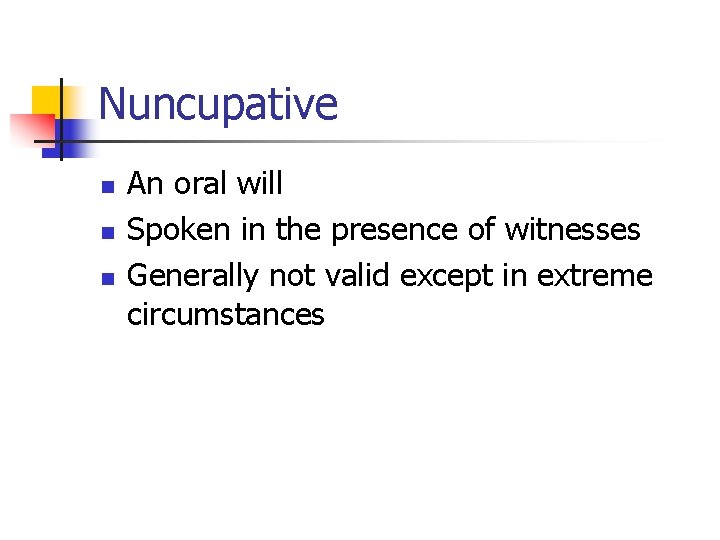 Nuncupative

- An oral will
- Spoken in the presence of witnesses
- Generally not valid except in extreme circumstances